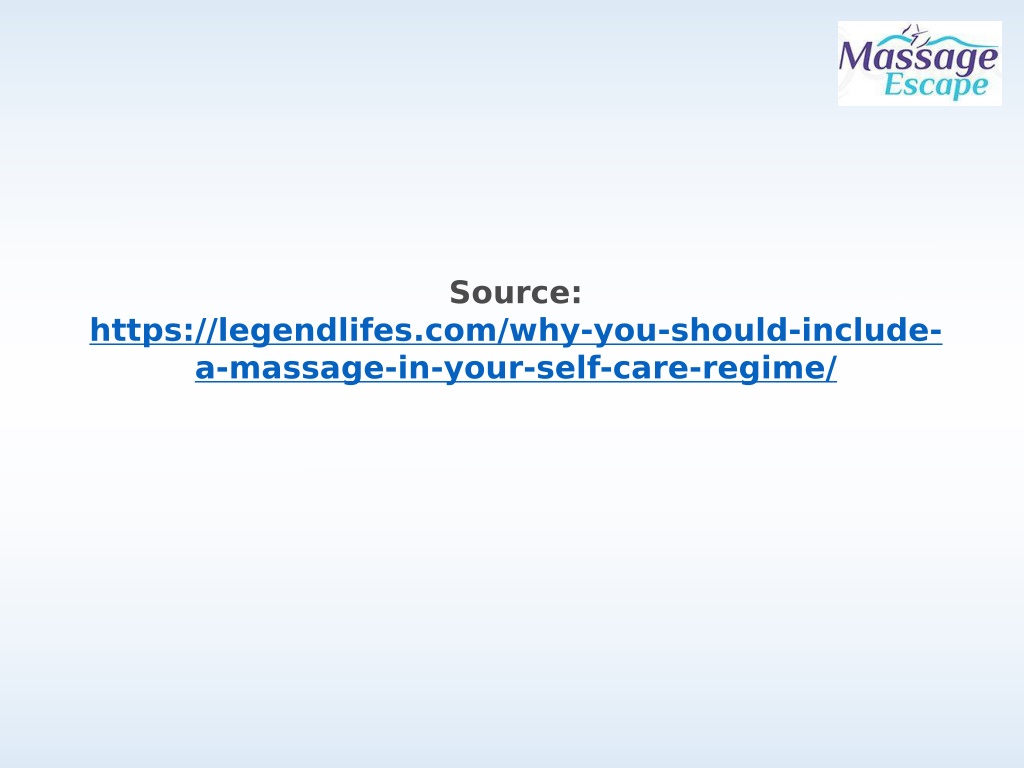 Massage Escape

Source:
https://legendlifes.com/why-you-should-include-a-massage-in-your-self-care-regime/